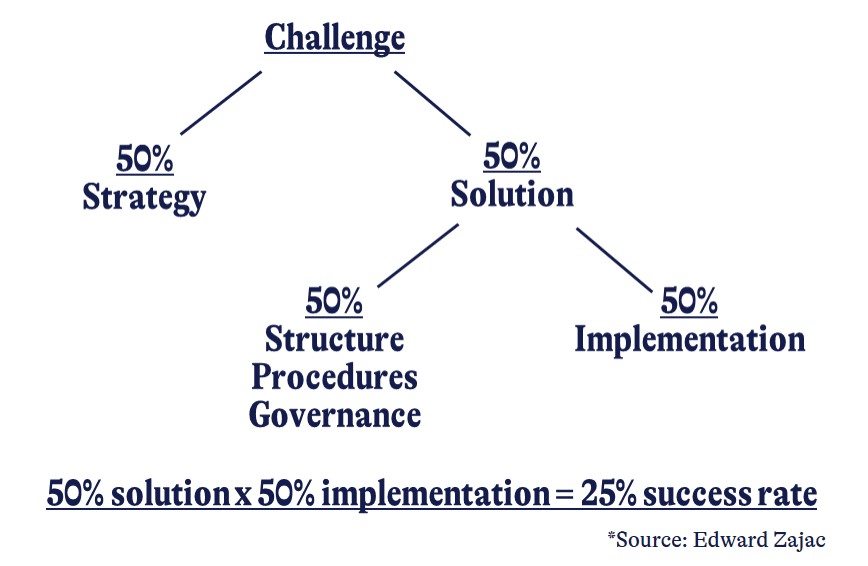 Challenge

50%
Strategy

50%
Solution

50%
Structure
Procedures
Governance

50%
Implementation

50% solution x 50% implementation = 25% success rate

*Source: Edward Zajac